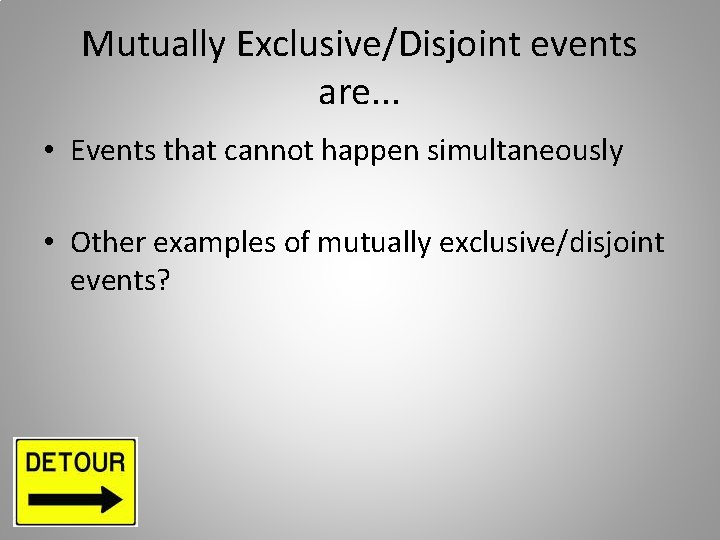 Mutually Exclusive/Disjoint events are...

• Events that cannot happen simultaneously

• Other examples of mutually exclusive/disjoint events?

DETOUR